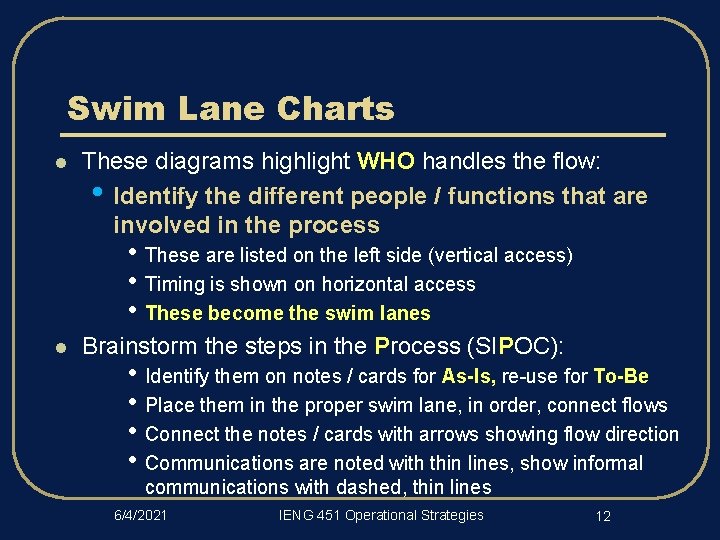 Swim Lane Charts

- These diagrams highlight WHO handles the flow:
  - Identify the different people / functions that are involved in the process
    - These are listed on the left side (vertical access)
    - Timing is shown on horizontal access
    - These become the swim lanes
- Brainstorm the steps in the Process (SIPOC):
    - Identify them on notes / cards for As-Is, re-use for To-Be
    - Place them in the proper swim lane, in order, connect flows
    - Connect the notes / cards with arrows showing flow direction
    - Communications are noted with thin lines, show informal communications with dashed, thin lines

6/4/2021 IENG 451 Operational Strategies 12